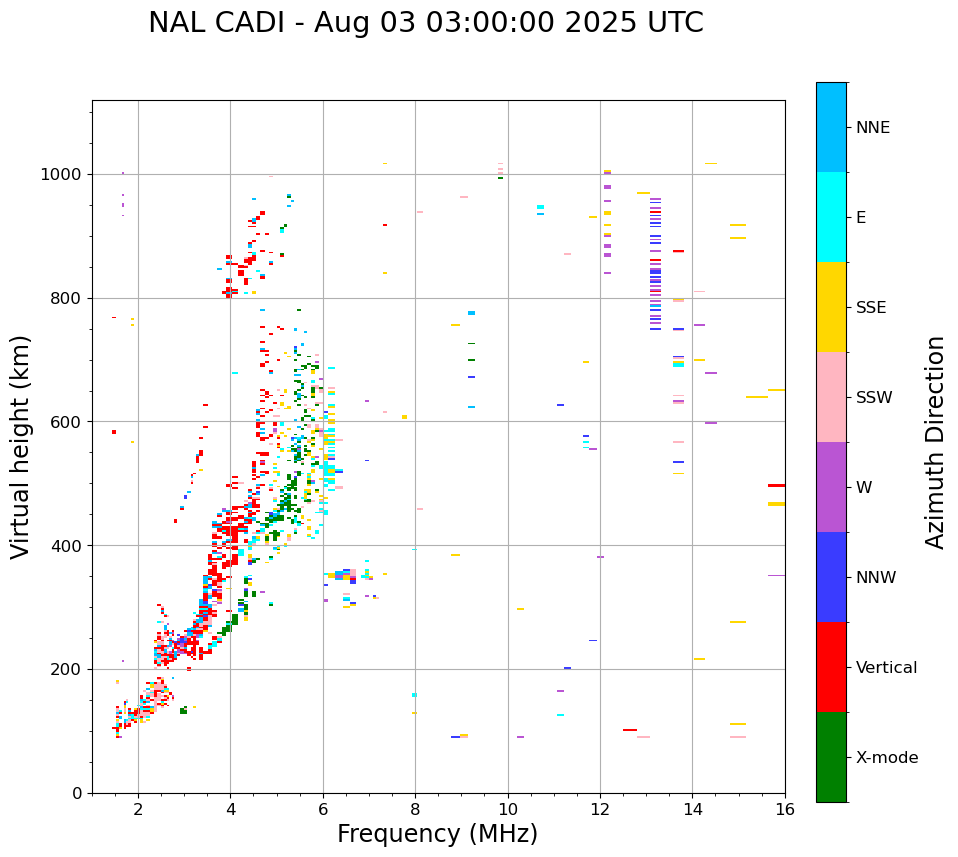 NAL CADI - Aug 03 03:00:00 2025 UTC

Virtual height (km)

1000
800
600
400
200
0

2
4
6
8
10
12
14
16

Frequency (MHz)

NNE
E
SSE
SSW
W
NNW
Vertical
X-mode

Azimuth Direction